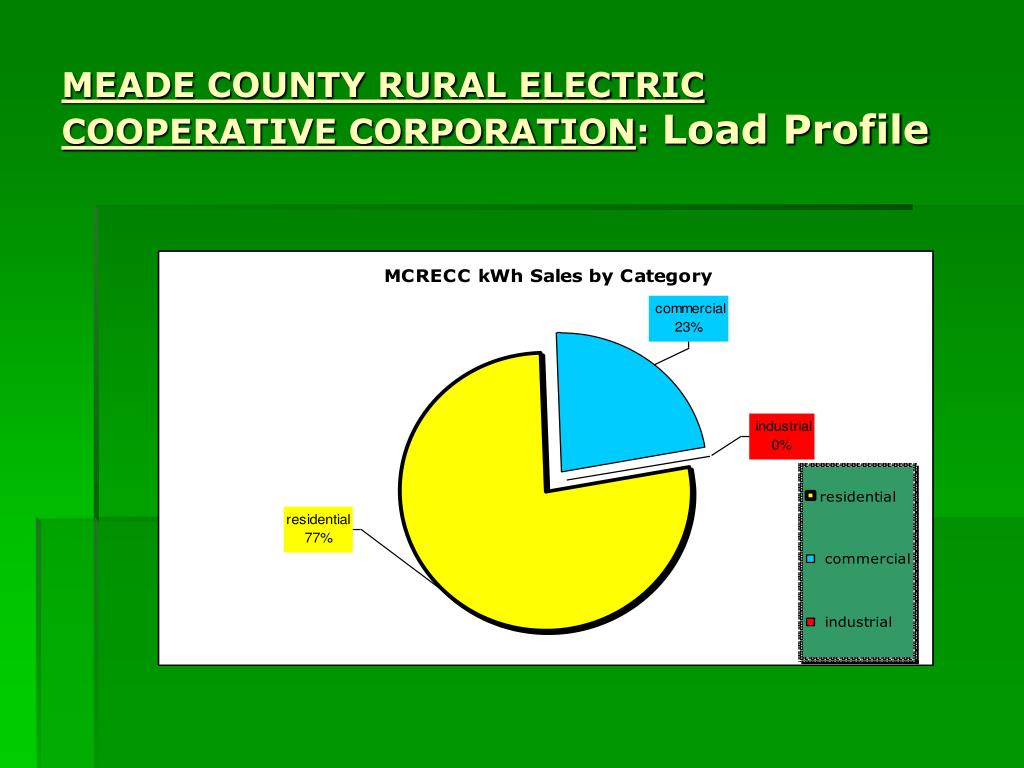 MEADE COUNTY RURAL ELECTRIC COOPERATIVE CORPORATION: Load Profile

MCRECC kWh Sales by Category

commercial
23%

industrial
0%

residential
77%

residential

commercial

industrial